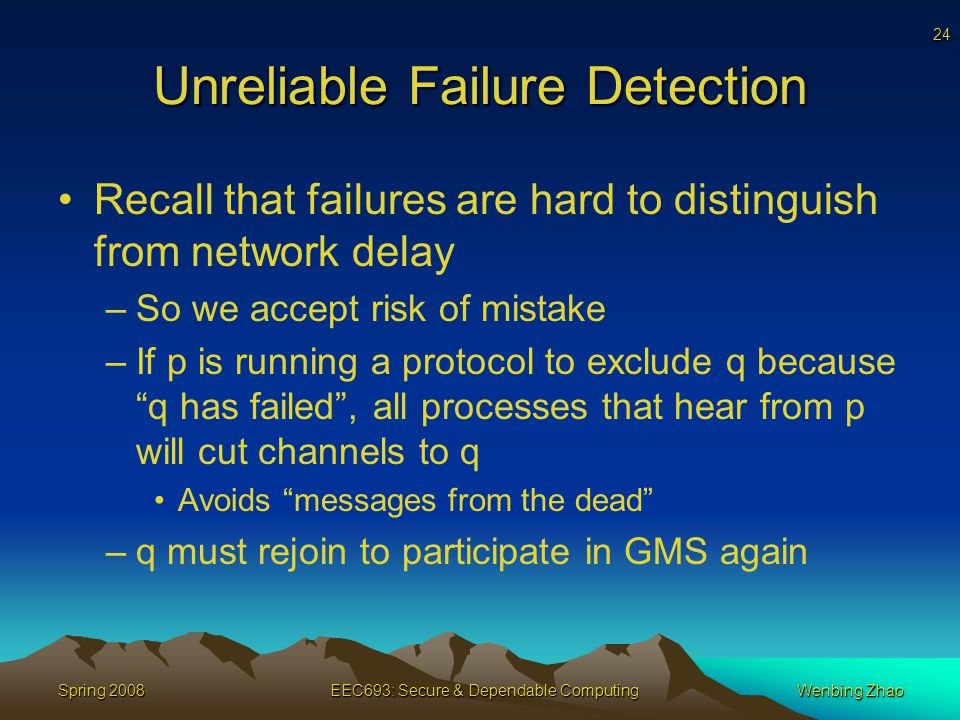 24

Unreliable Failure Detection

• Recall that failures are hard to distinguish from network delay

– So we accept risk of mistake

– If p is running a protocol to exclude q because “q has failed”, all processes that hear from p will cut channels to q

• Avoids “messages from the dead”

– q must rejoin to participate in GMS again

Spring 2008

EEC693: Secure & Dependable Computing

Wenbing Zhao